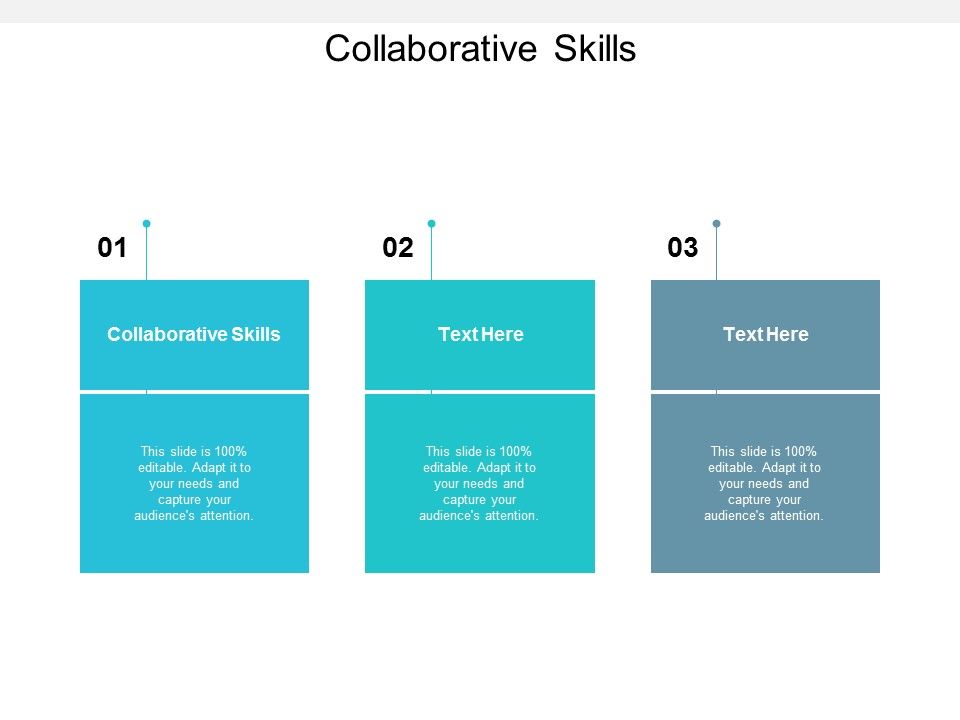 Collaborative Skills

01

Collaborative Skills

This slide is 100% editable. Adapt it to your needs and capture your audience's attention.

02

Text Here

This slide is 100% editable. Adapt it to your needs and capture your audience's attention.

03

Text Here

This slide is 100% editable. Adapt it to your needs and capture your audience's attention.